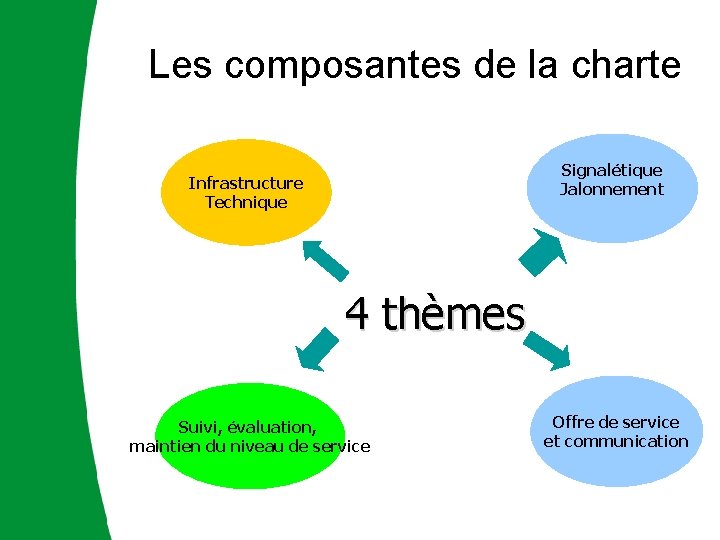 Les composantes de la charte

Infrastructure Technique

Signalétique Jalonnement

4 thèmes

Suivi, évaluation, maintien du niveau de service

Offre de service et communication